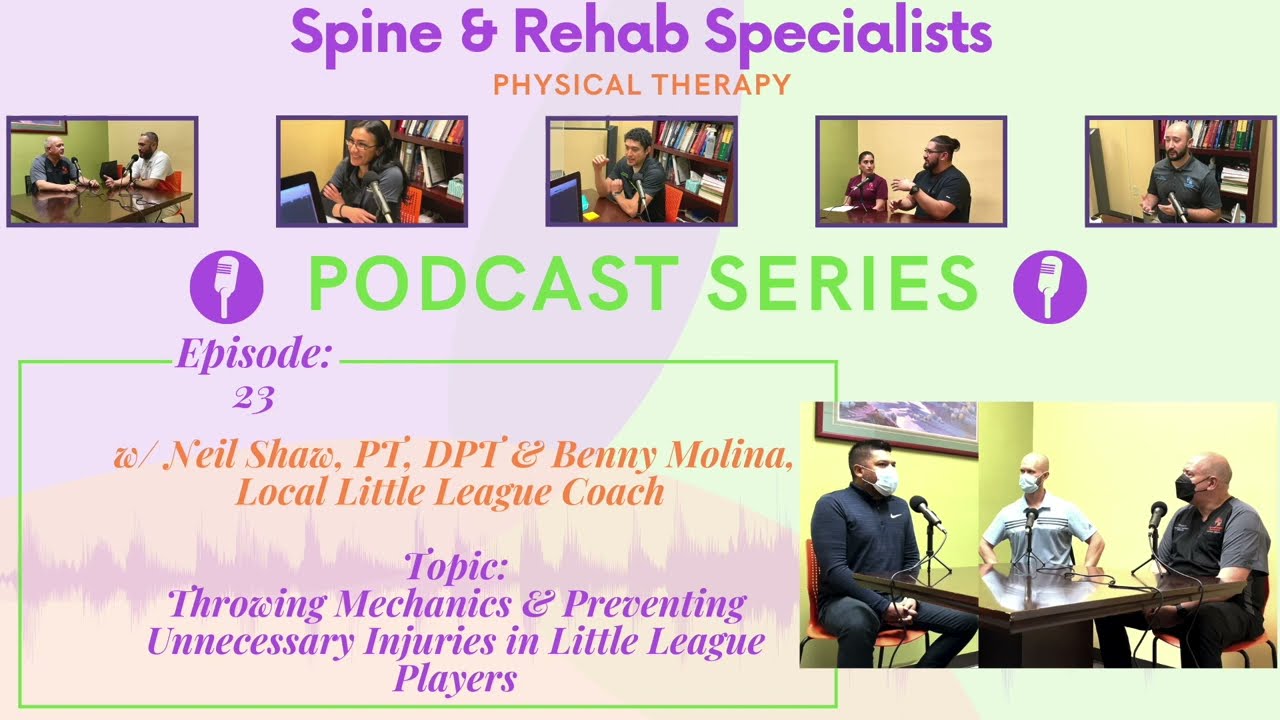 Spine & Rehab Specialists
PHYSICAL THERAPY

PODCAST SERIES

Episode:
23

w/ Neil Shaw, PT, DPT & Benny Molina, Local Little League Coach

Topic:
Throwing Mechanics & Preventing Unnecessary Injuries in Little League Players